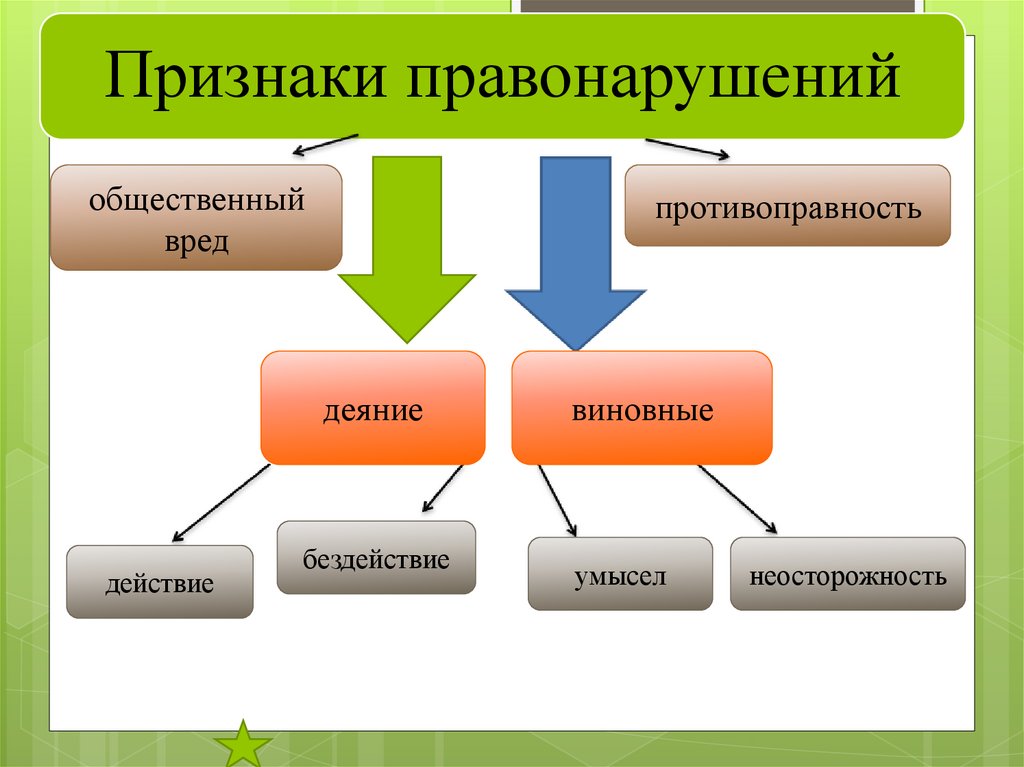 Признаки правонарушений

общественный вред

противоправность

деяние

виновные

действие

бездействие

умысел

неосторожность